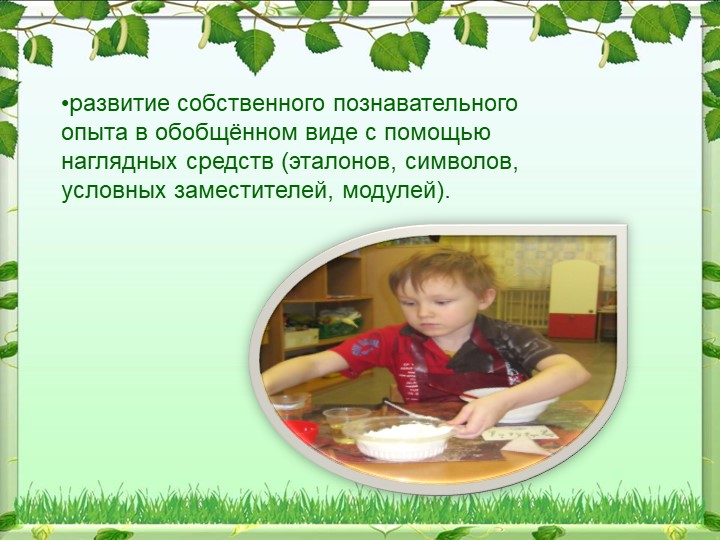 •развитие собственного познавательного опыта в обобщённом виде с помощью наглядных средств (эталонов, символов, условных заместителей, модулей).